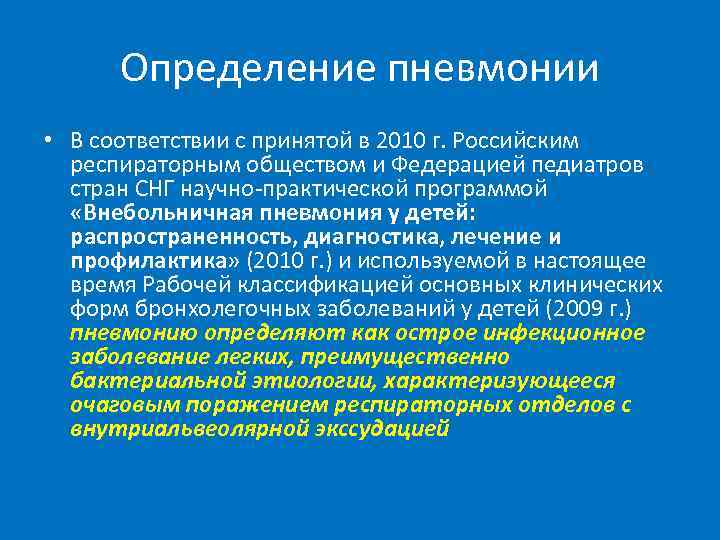 Определение пневмонии

• В соответствии с принятой в 2010 г. Российским респираторным обществом и Федерацией педиатров стран СНГ научно-практической программой «Внебольничная пневмония у детей: распространенность, диагностика, лечение и профилактика» (2010 г.) и используемой в настоящее время Рабочей классификацией основных клинических форм бронхолегочных заболеваний у детей (2009 г.) пневмонию определяют как острое инфекционное заболевание легких, преимущественно бактериальной этиологии, характеризующееся очаговым поражением респираторных отделов с внутриальвеолярной экссудацией